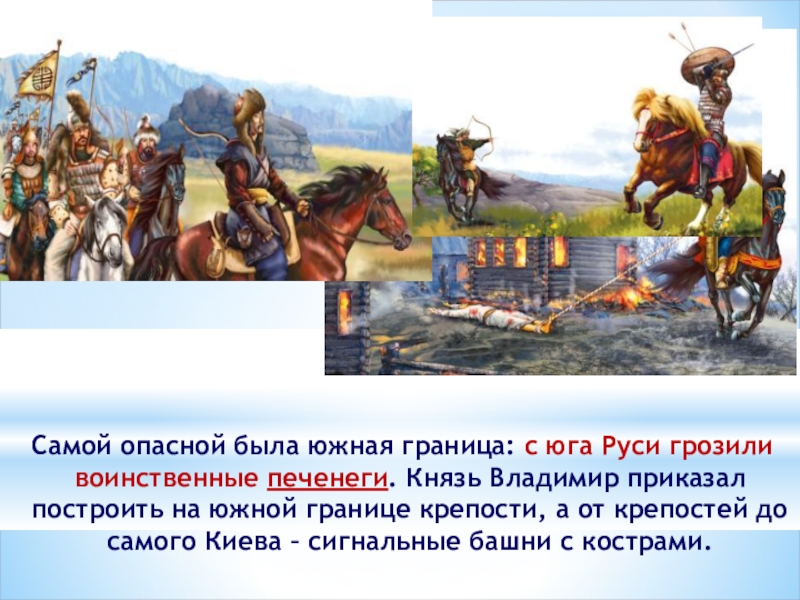 Самой опасной была южная граница: с юга Руси грозили воинственные печенеги. Князь Владимир приказал построить на южной границе крепости, а от крепостей до самого Киева – сигнальные башни с кострами.